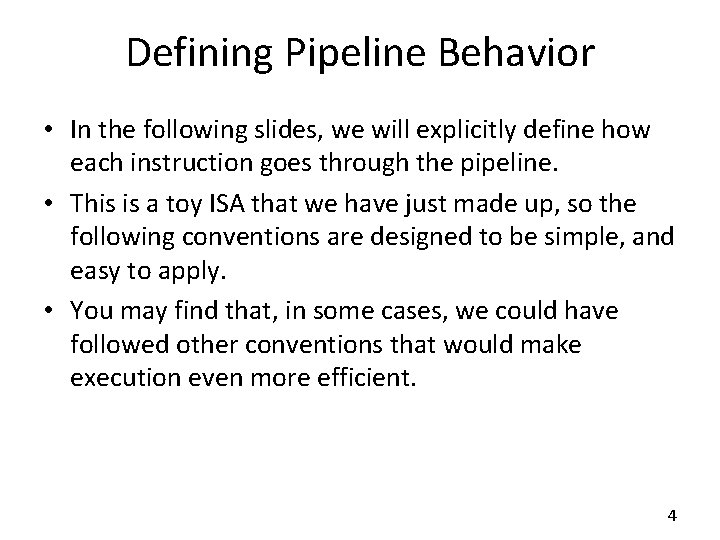 Defining Pipeline Behavior

• In the following slides, we will explicitly define how each instruction goes through the pipeline.

• This is a toy ISA that we have just made up, so the following conventions are designed to be simple, and easy to apply.

• You may find that, in some cases, we could have followed other conventions that would make execution even more efficient.

4